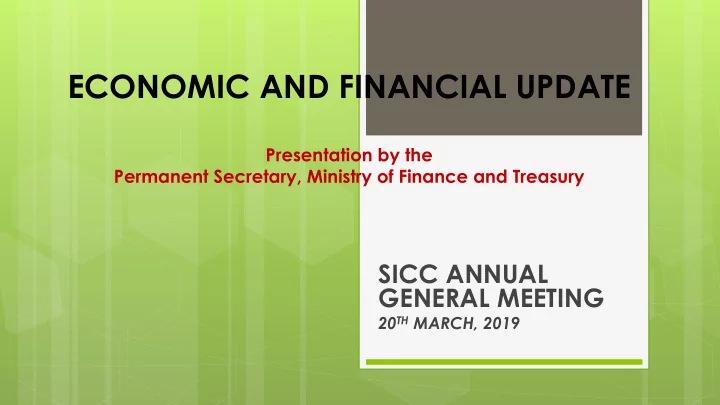 ECONOMIC AND FINANCIAL UPDATE

Presentation by the
Permanent Secretary, Ministry of Finance and Treasury

SICC ANNUAL GENERAL MEETING
20TH MARCH, 2019